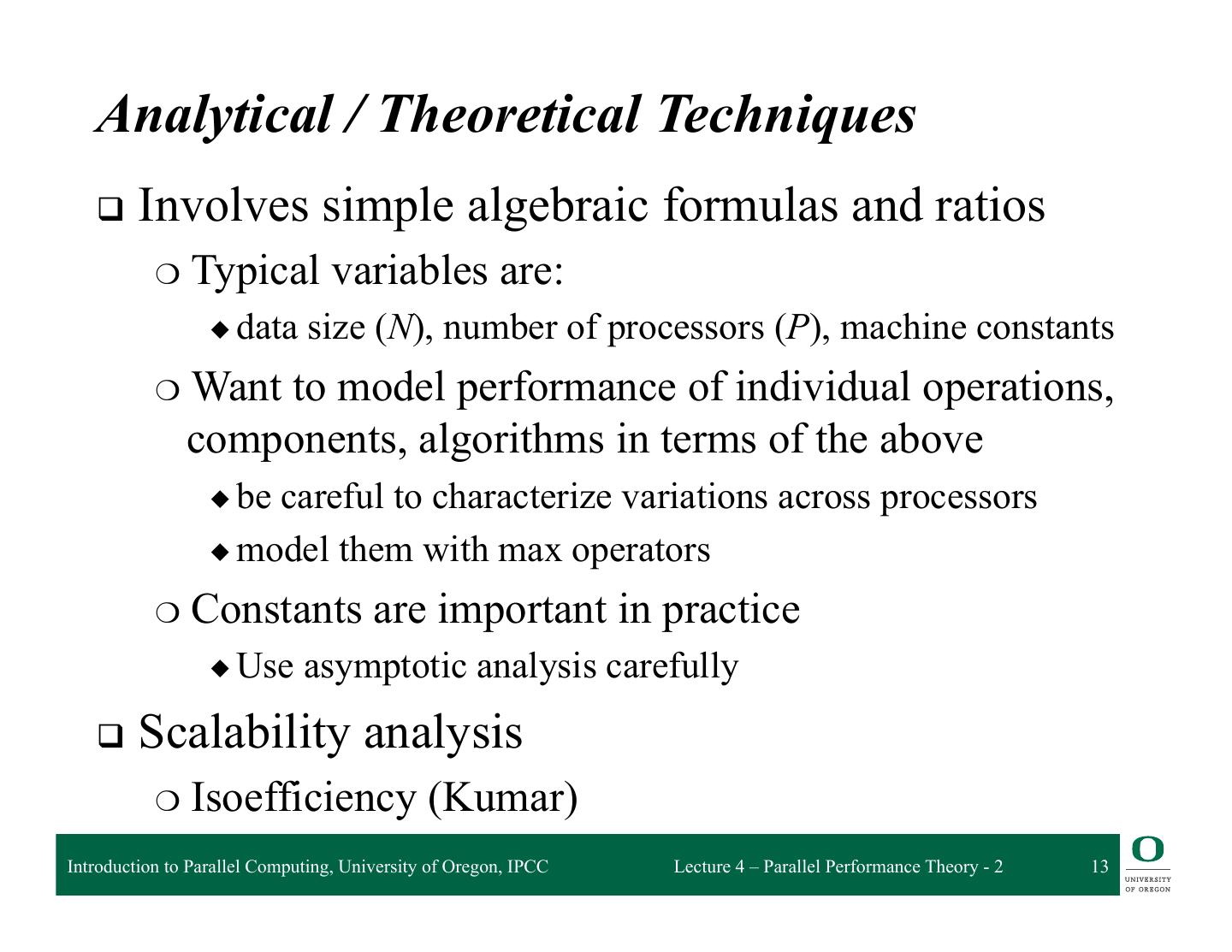 Analytical / Theoretical Techniques

❑ Involves simple algebraic formulas and ratios

○ Typical variables are:

◆ data size ($N$), number of processors ($P$), machine constants

○ Want to model performance of individual operations, components, algorithms in terms of the above

◆ be careful to characterize variations across processors

◆ model them with max operators

○ Constants are important in practice

◆ Use asymptotic analysis carefully

❑ Scalability analysis

○ Isoefficiency (Kumar)

Introduction to Parallel Computing, University of Oregon, IPCC

Lecture 4 – Parallel Performance Theory - 2

13

O UNIVERSITY OF OREGON